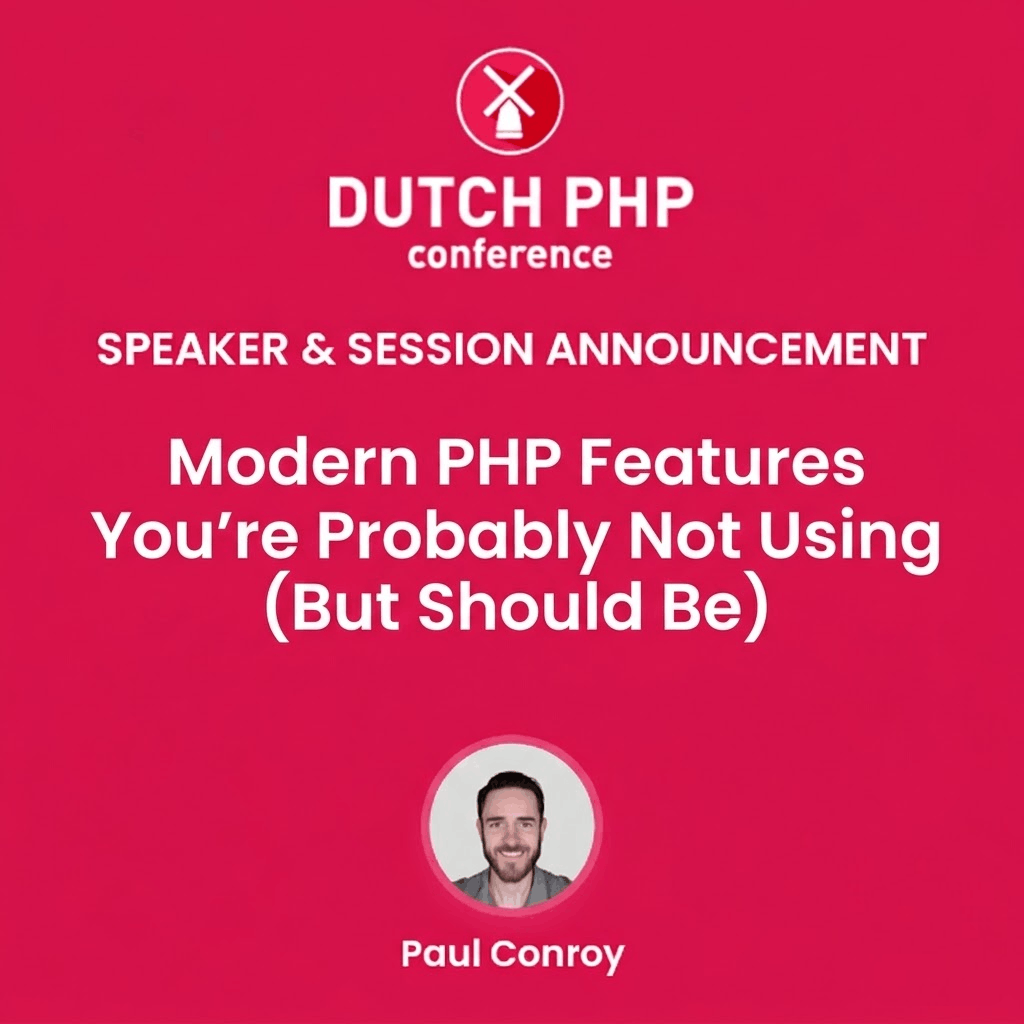 DUTCH PHP
conference

SPEAKER & SESSION ANNOUNCEMENT

Modern PHP Features You're Probably Not Using (But Should Be)

Paul Conroy